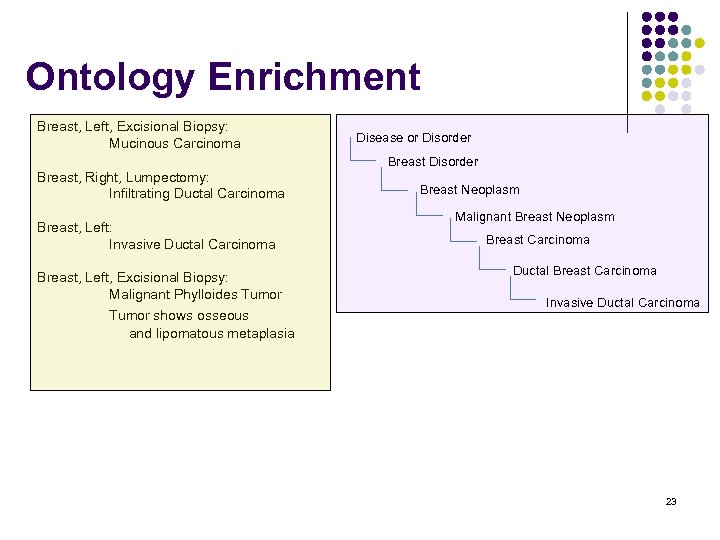 Ontology Enrichment

Breast, Left, Excisional Biopsy:
Mucinous Carcinoma

Breast, Right, Lumpectomy:
Infiltrating Ductal Carcinoma

Breast, Left:
Invasive Ductal Carcinoma

Breast, Left, Excisional Biopsy:
Malignant Phylloides Tumor
Tumor shows osseous and lipomatous metaplasia

Disease or Disorder
Breast Disorder
Breast Neoplasm
Malignant Breast Neoplasm
Breast Carcinoma
Ductal Breast Carcinoma
Invasive Ductal Carcinoma

23